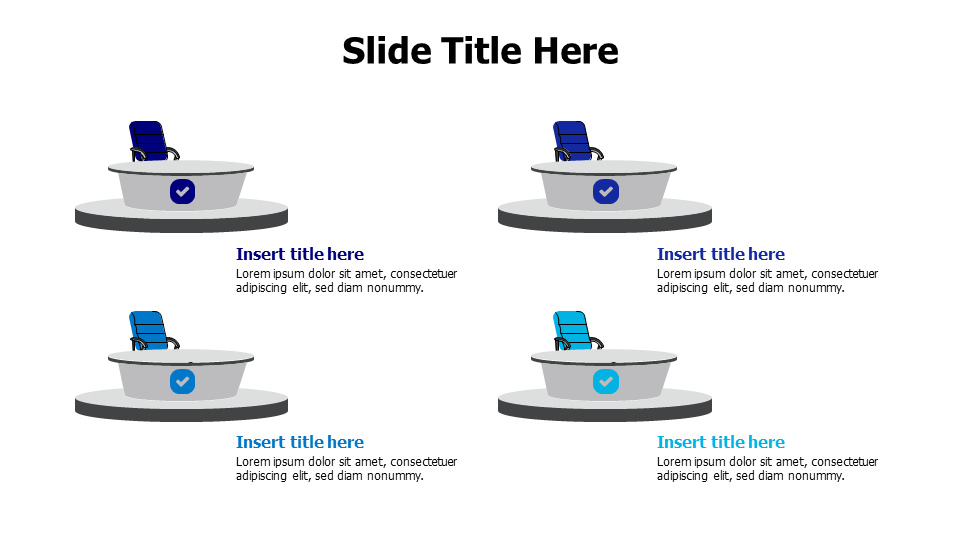 Slide Title Here

Insert title here
Lorem ipsum dolor sit amet, consectetuer adipiscing elit, sed diam nonummy.

Insert title here
Lorem ipsum dolor sit amet, consectetuer adipiscing elit, sed diam nonummy.

Insert title here
Lorem ipsum dolor sit amet, consectetuer adipiscing elit, sed diam nonummy.

Insert title here
Lorem ipsum dolor sit amet, consectetuer adipiscing elit, sed diam nonummy.